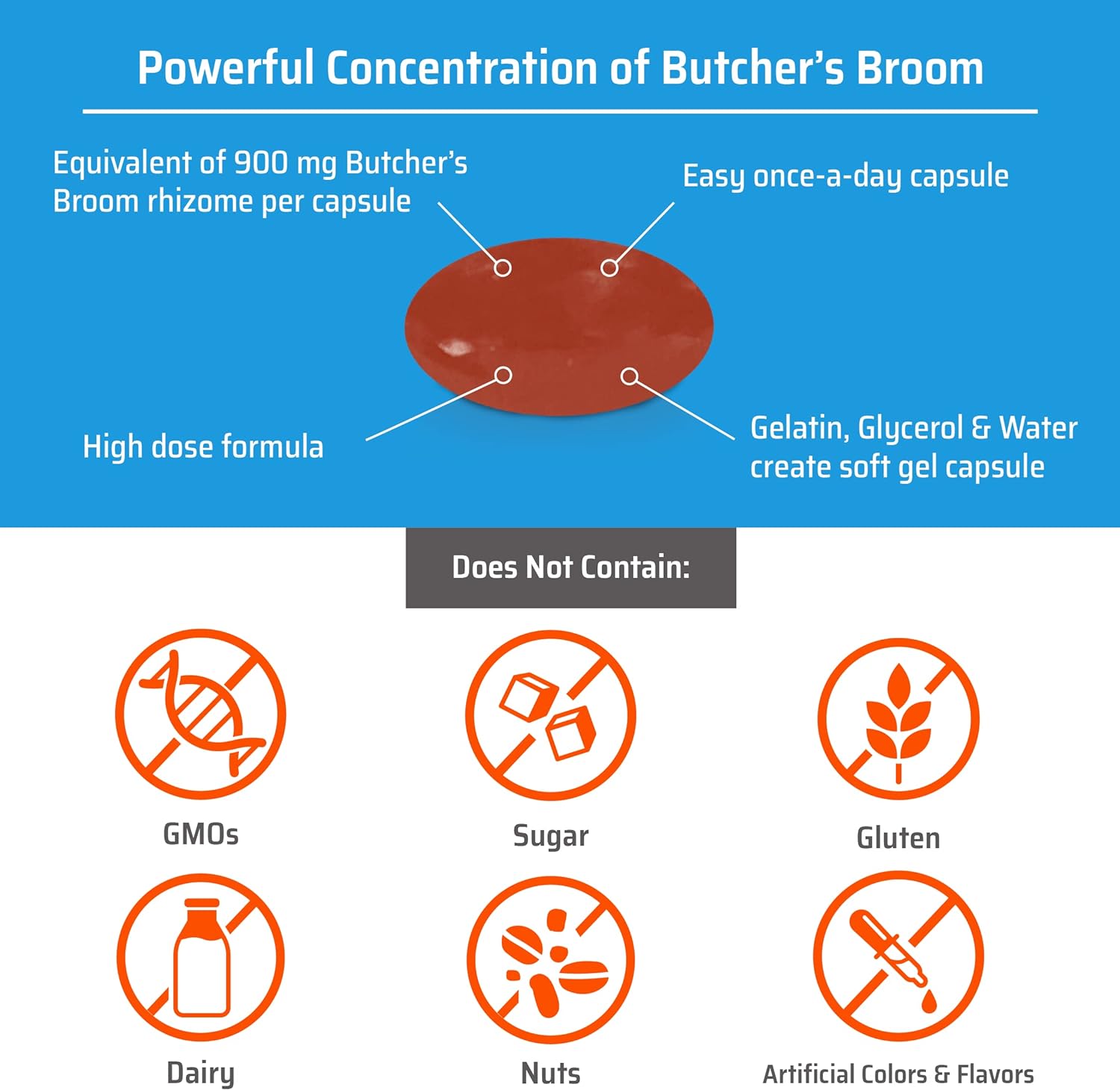 Powerful Concentration of Butcher's Broom

Equivalent of 900 mg Butcher's Broom rhizome per capsule

Easy once-a-day capsule

High dose formula

Gelatin, Glycerol & Water create soft gel capsule

Does Not Contain:

GMOs

Sugar

Gluten

Dairy

Nuts

Artificial Colors & Flavors